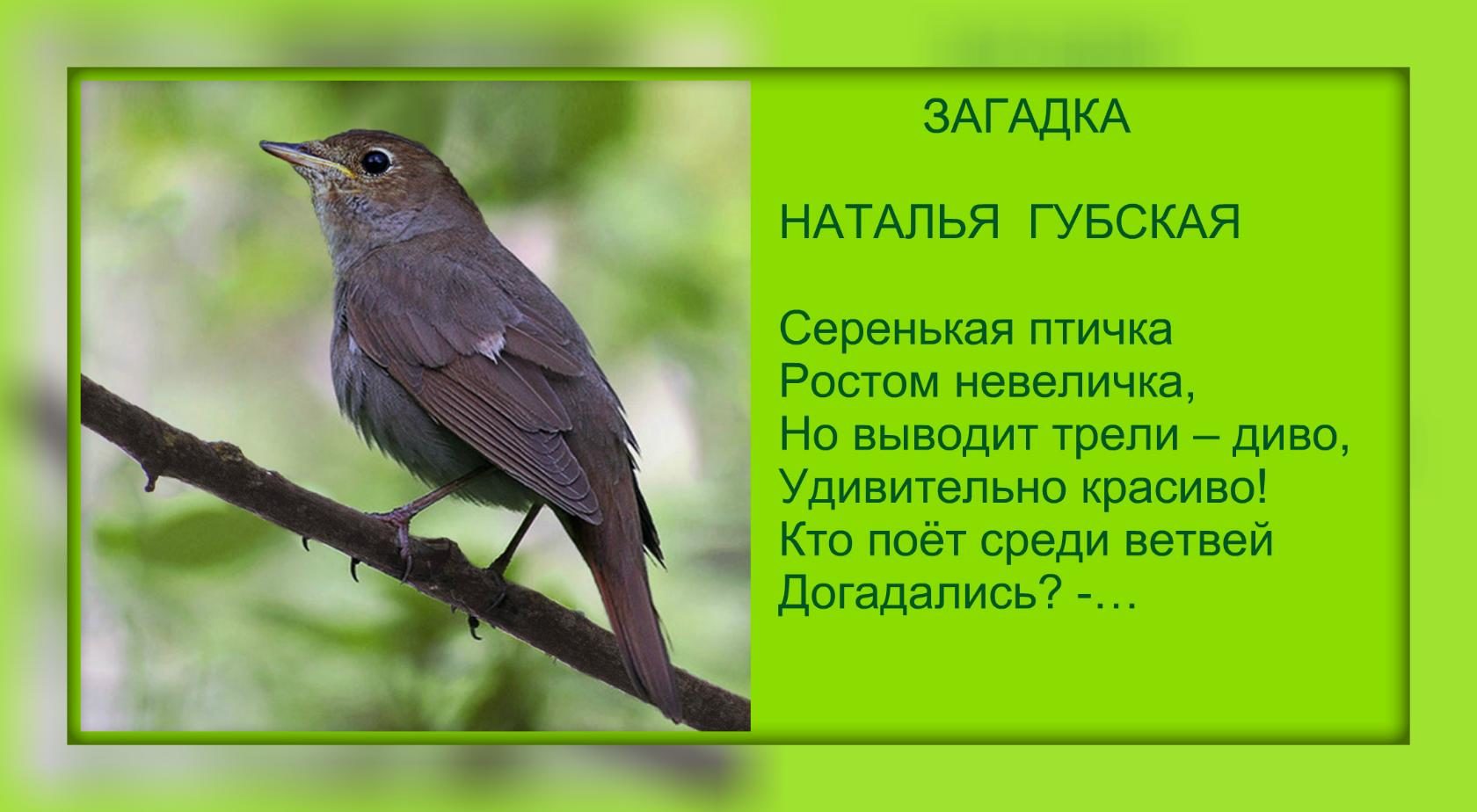 ЗАГАДКА

НАТАЛЬЯ ГУБСКАЯ

Серенькая птичка
Ростом невеличка,
Но выводит трели – диво,
Удивительно красиво!
Кто поёт среди ветвей
Догадались? -…